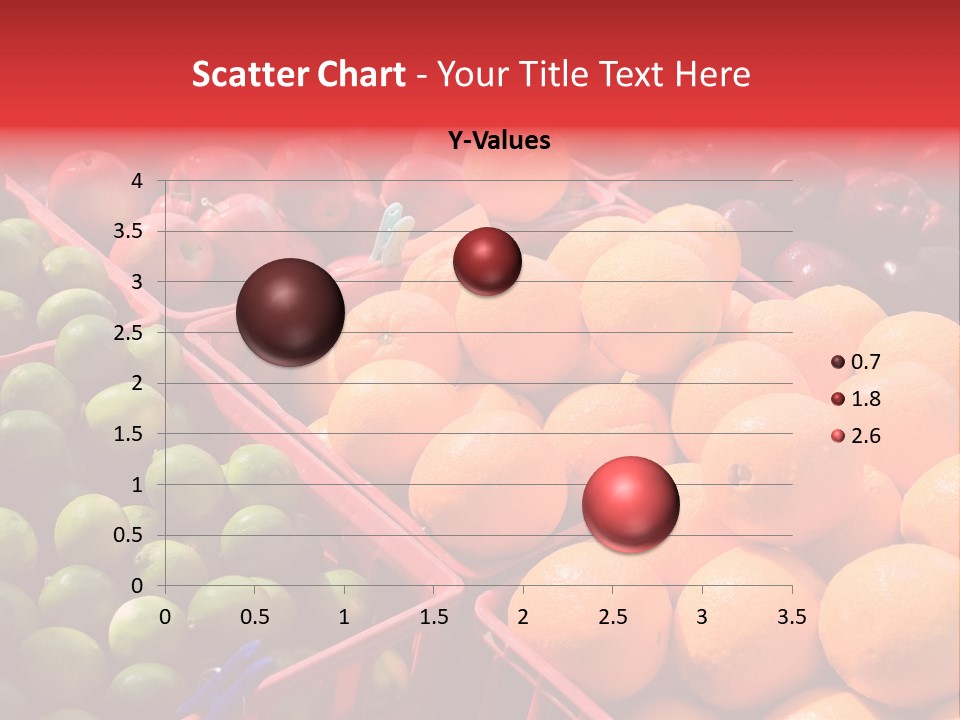 Scatter Chart - Your Title Text Here

Y-Values

4
3.5
3
2.5
2
1.5
1
0.5
0

0 0.5 1 1.5 2 2.5 3 3.5

0.7
1.8
2.6